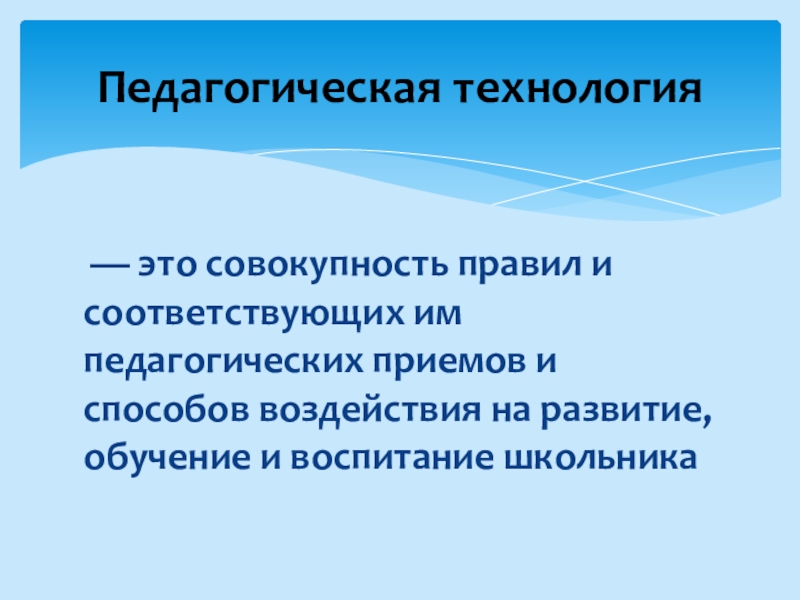 Педагогическая технология

— это совокупность правил и соответствующих им педагогических приемов и способов воздействия на развитие, обучение и воспитание школьника